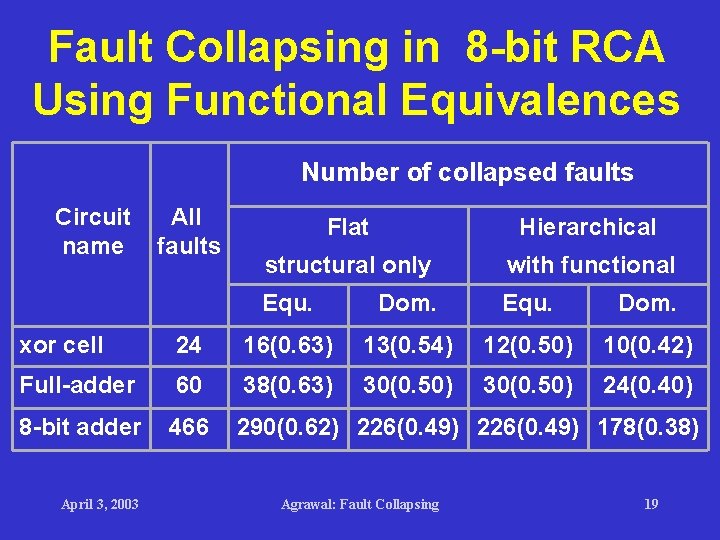 Fault Collapsing in 8-bit RCA Using Functional Equivalences

| Circuit name | All faults | Number of collapsed faults | | | |
|---|---|---|---|---|---|
| | | Flat structural only | | Hierarchical with functional | |
| | | Equ. | Dom. | Equ. | Dom. |
| xor cell | 24 | 16(0.63) | 13(0.54) | 12(0.50) | 10(0.42) |
| Full-adder | 60 | 38(0.63) | 30(0.50) | 30(0.50) | 24(0.40) |
| 8-bit adder | 466 | 290(0.62) | 226(0.49) | 226(0.49) | 178(0.38) |

April 3, 2003 Agrawal: Fault Collapsing 19